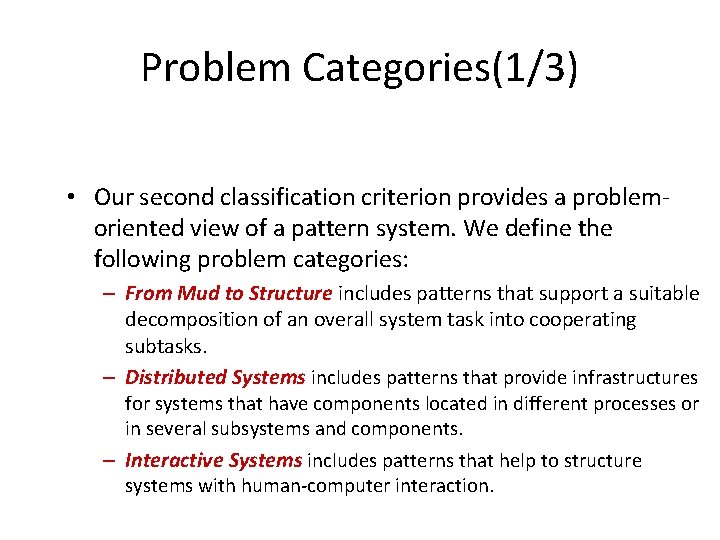 Problem Categories(1/3)

• Our second classification criterion provides a problem-oriented view of a pattern system. We define the following problem categories:

– From Mud to Structure includes patterns that support a suitable decomposition of an overall system task into cooperating subtasks.

– Distributed Systems includes patterns that provide infrastructures for systems that have components located in different processes or in several subsystems and components.

– Interactive Systems includes patterns that help to structure systems with human-computer interaction.